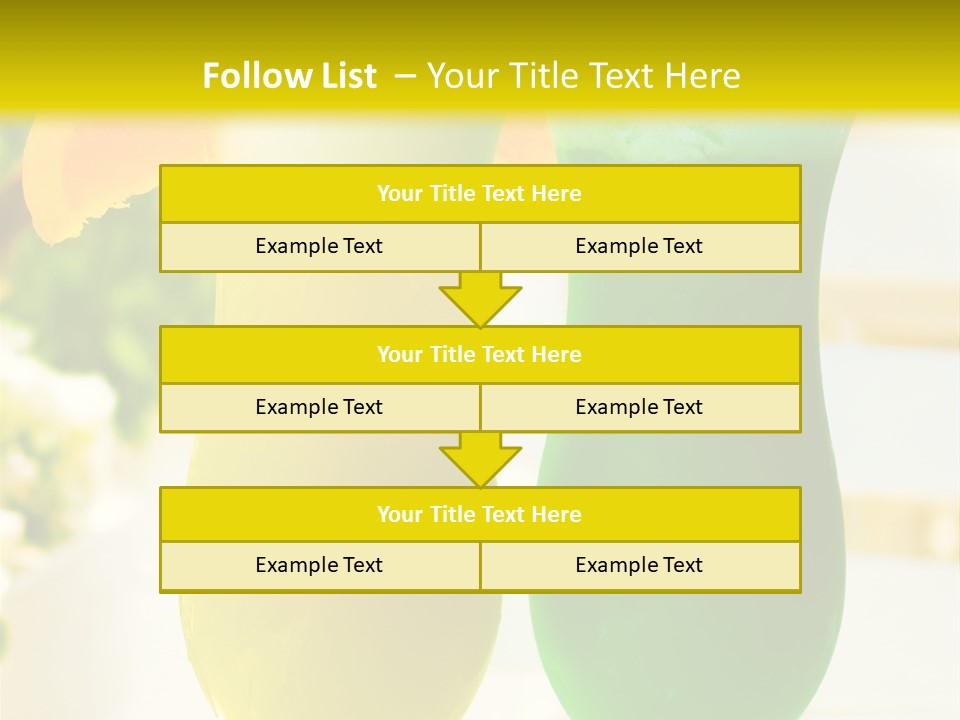 Follow List – Your Title Text Here

Your Title Text Here

Example Text

Example Text

Your Title Text Here

Example Text

Example Text

Your Title Text Here

Example Text

Example Text